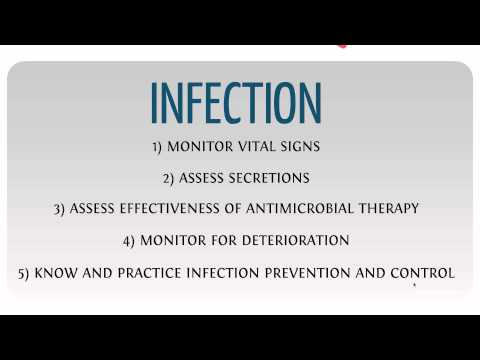 INFECTION

1) MONITOR VITAL SIGNS

2) ASSESS SECRETIONS

3) ASSESS EFFECTIVENESS OF ANTIMICROBIAL THERAPY

4) MONITOR FOR DETERIORATION

5) KNOW AND PRACTICE INFECTION PREVENTION AND CONTROL